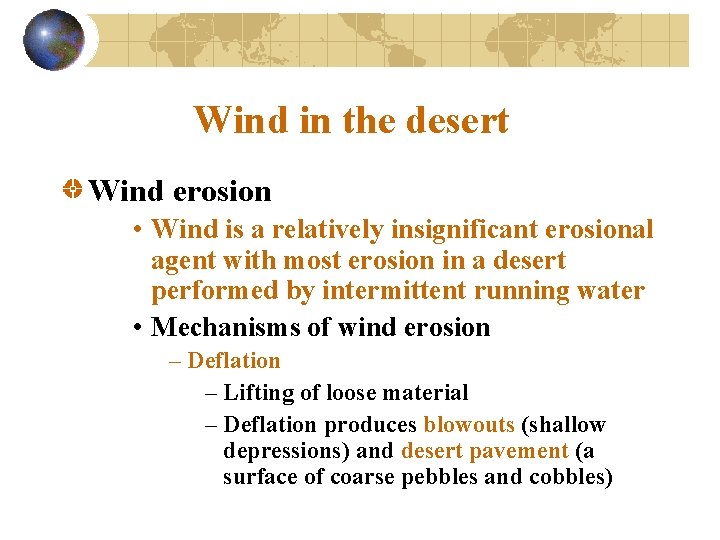 Wind in the desert

Wind erosion

• Wind is a relatively insignificant erosional agent with most erosion in a desert performed by intermittent running water

• Mechanisms of wind erosion

– Deflation

– Lifting of loose material

– Deflation produces blowouts (shallow depressions) and desert pavement (a surface of coarse pebbles and cobbles)